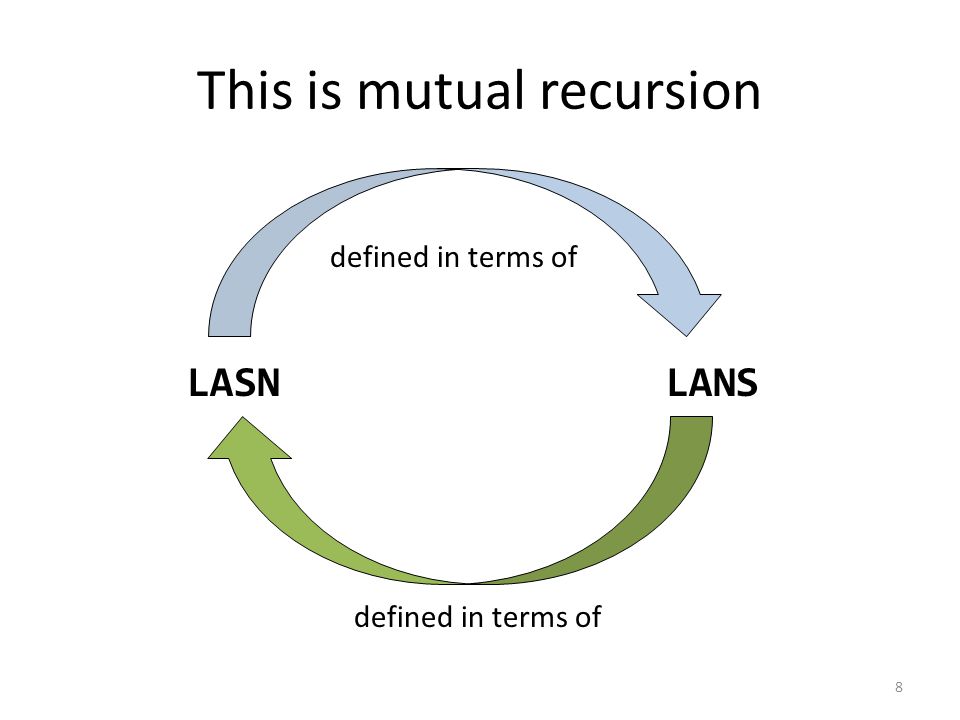 This is mutual recursion

defined in terms of

LASN

LANS

defined in terms of

8